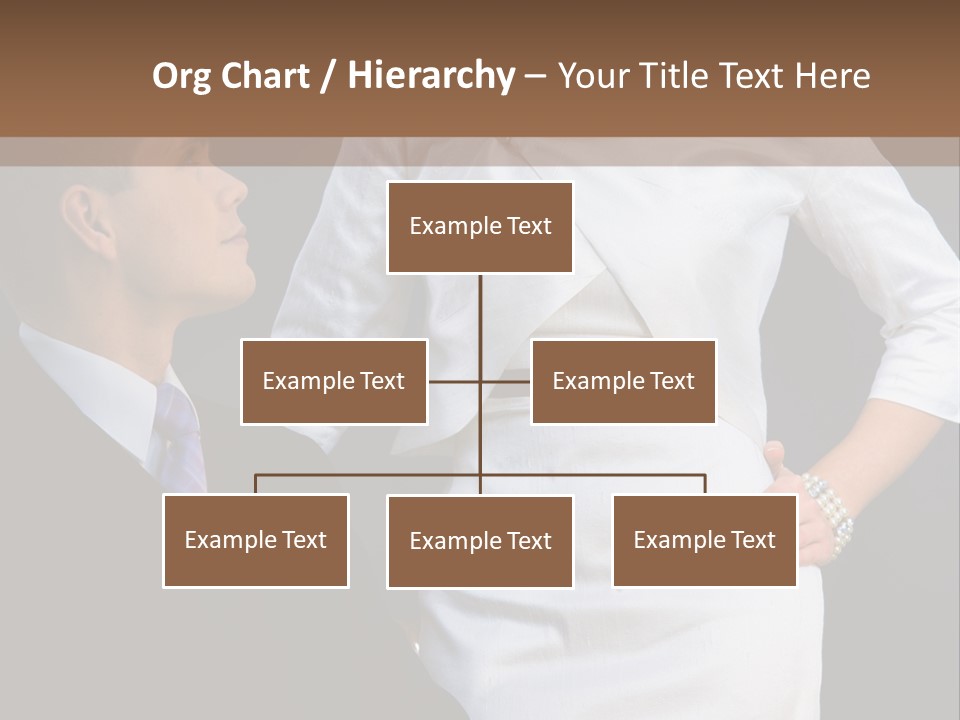 Org Chart / Hierarchy – Your Title Text Here

Example Text

Example Text

Example Text

Example Text

Example Text

Example Text